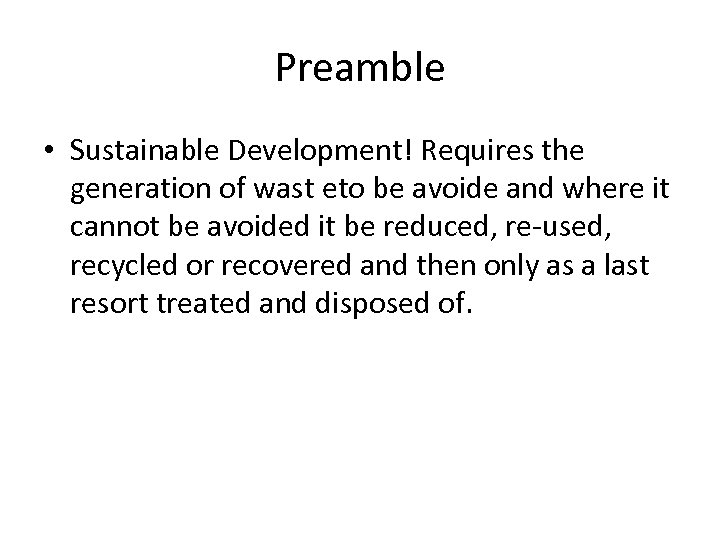 Preamble

• Sustainable Development! Requires the generation of wast eto be avoide and where it cannot be avoided it be reduced, re-used, recycled or recovered and then only as a last resort treated and disposed of.